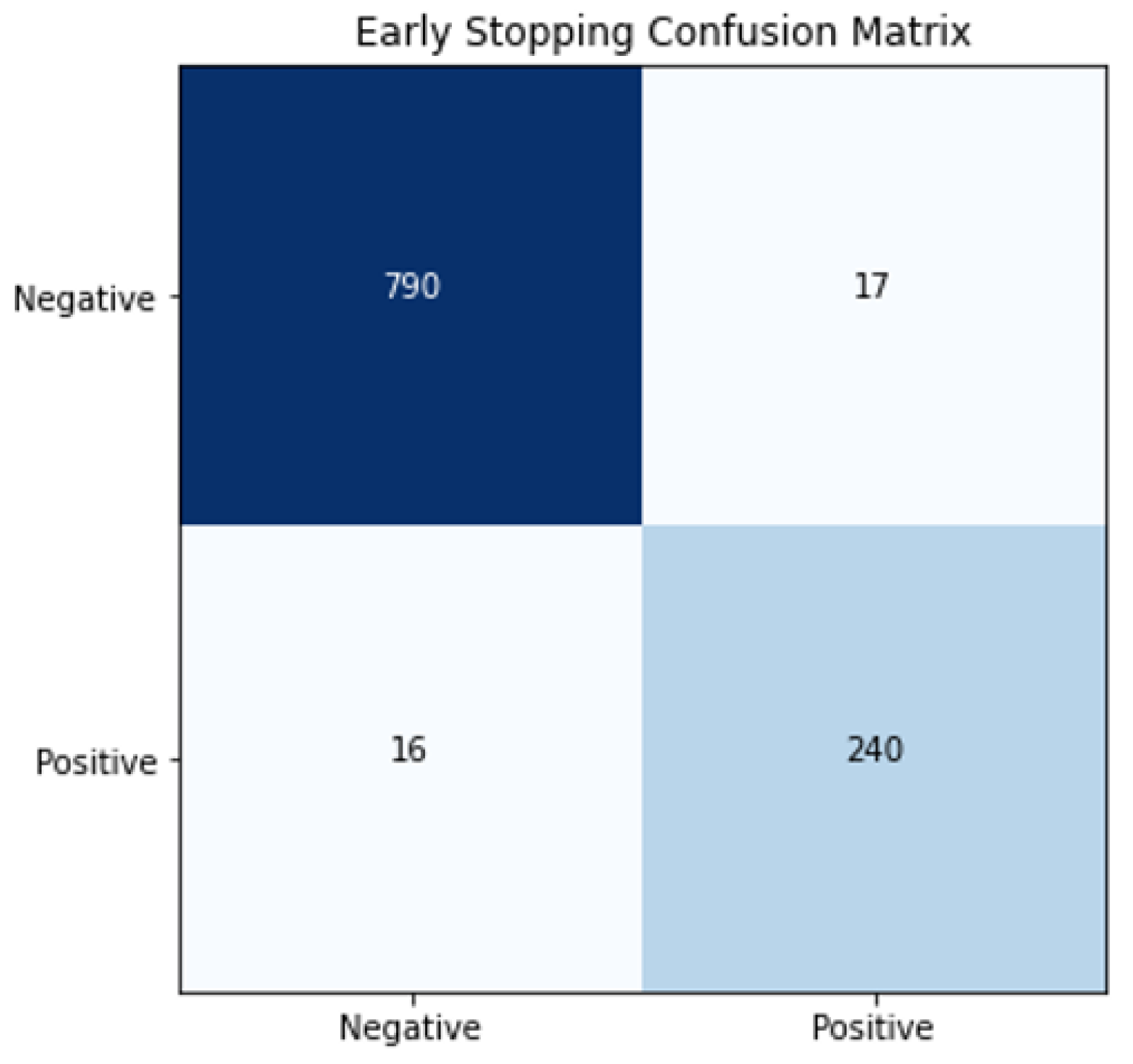 Early Stopping Confusion Matrix

| | Negative | Positive |
|---|---|---|
| Negative | 790 | 17 |
| Positive | 16 | 240 |